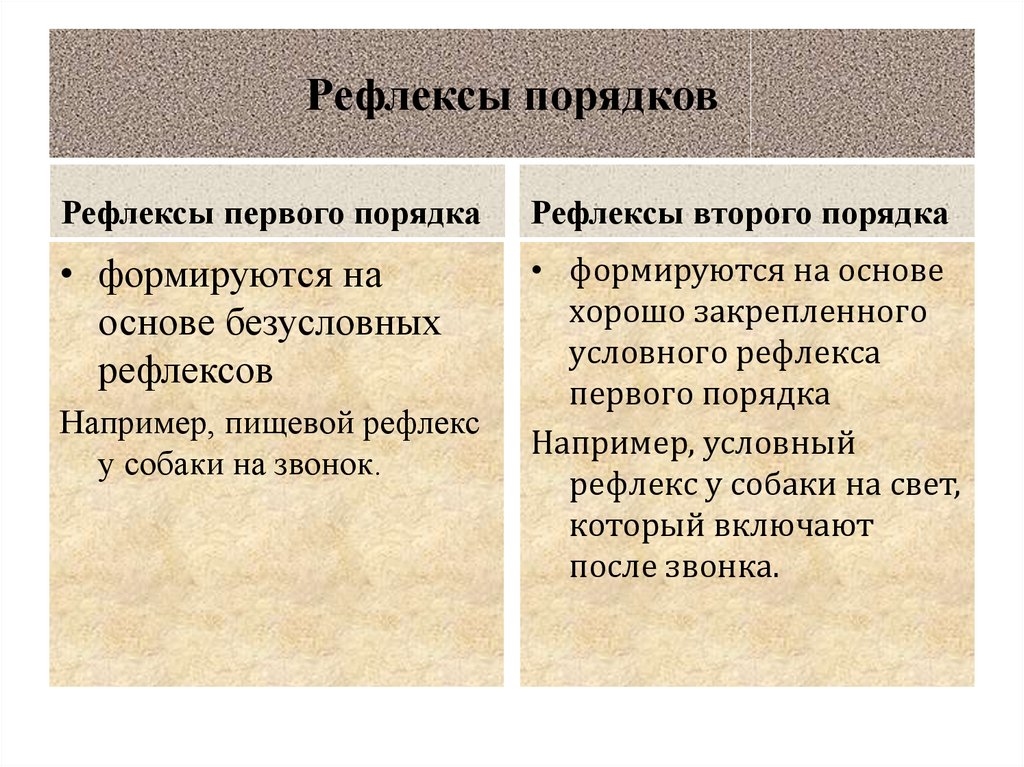 Рефлексы порядков

Рефлексы первого порядка

• формируются на основе безусловных рефлексов

Например, пищевой рефлекс у собаки на звонок.

Рефлексы второго порядка

• формируются на основе хорошо закрепленного условного рефлекса первого порядка

Например, условный рефлекс у собаки на свет, который включают после звонка.